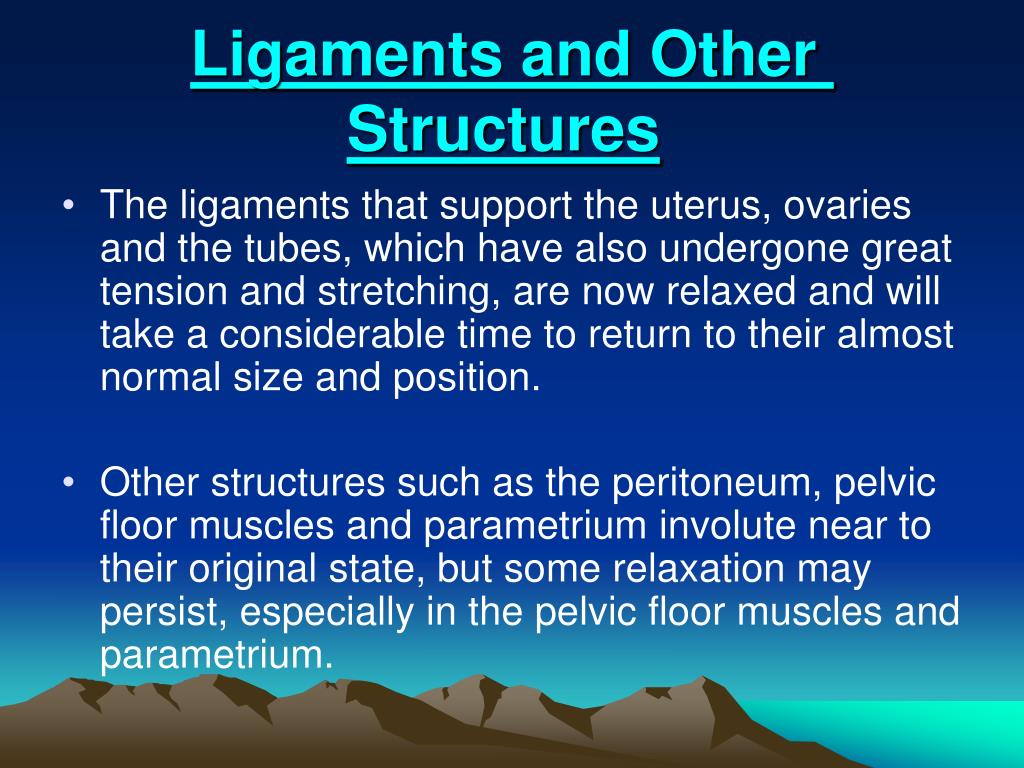 Ligaments and Other Structures

• The ligaments that support the uterus, ovaries and the tubes, which have also undergone great tension and stretching, are now relaxed and will take a considerable time to return to their almost normal size and position.

• Other structures such as the peritoneum, pelvic floor muscles and parametrium involute near to their original state, but some relaxation may persist, especially in the pelvic floor muscles and parametrium.